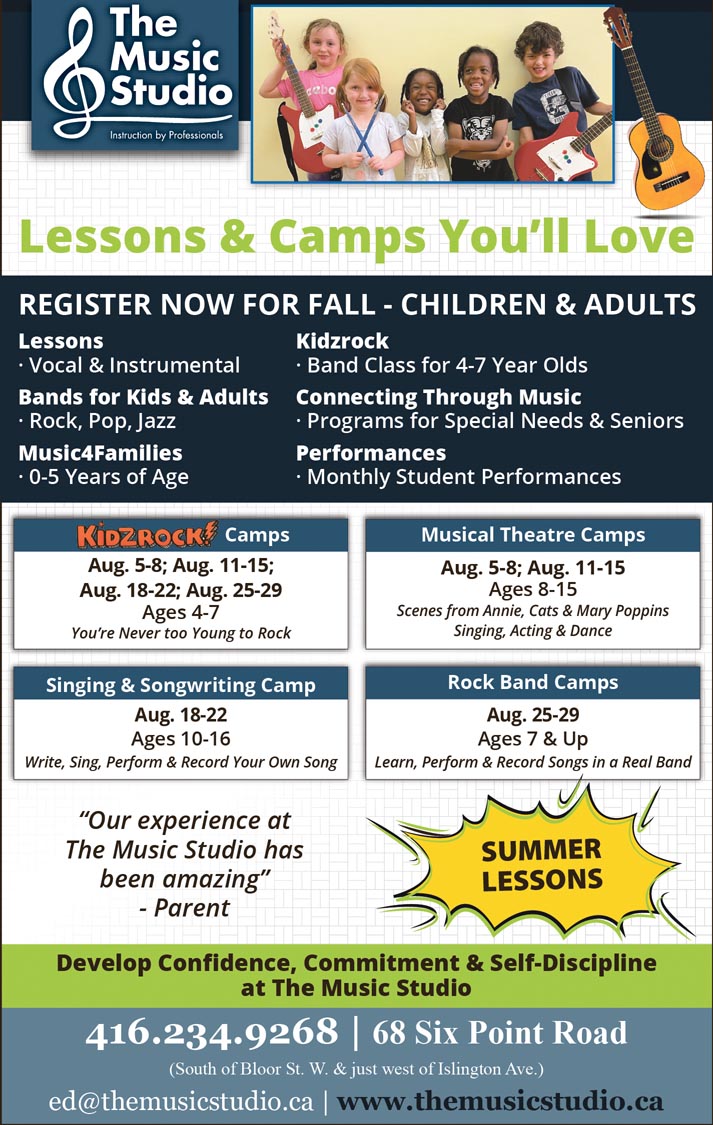 The Music Studio
Instruction by Professionals

Lessons & Camps You'll Love

REGISTER NOW FOR FALL - CHILDREN & ADULTS

Lessons
· Vocal & Instrumental

Bands for Kids & Adults
· Rock, Pop, Jazz

Music4Families
· 0-5 Years of Age

Kidzrock
· Band Class for 4-7 Year Olds

Connecting Through Music
· Programs for Special Needs & Seniors

Performances
· Monthly Student Performances

KIDZROCK! Camps
Aug. 5-8; Aug. 11-15;
Aug. 18-22; Aug. 25-29
Ages 4-7
You're Never too Young to Rock

Musical Theatre Camps
Aug. 5-8; Aug. 11-15
Ages 8-15
Scenes from Annie, Cats & Mary Poppins
Singing, Acting & Dance

Singing & Songwriting Camp
Aug. 18-22
Ages 10-16
Write, Sing, Perform & Record Your Own Song

Rock Band Camps
Aug. 25-29
Ages 7 & Up
Learn, Perform & Record Songs in a Real Band

"Our experience at The Music Studio has been amazing"
- Parent

SUMMER LESSONS

Develop Confidence, Commitment & Self-Discipline at The Music Studio

416.234.9268 | 68 Six Point Road
(South of Bloor St. W. & just west of Islington Ave.)
ed@themusicstudio.ca | www.themusicstudio.ca